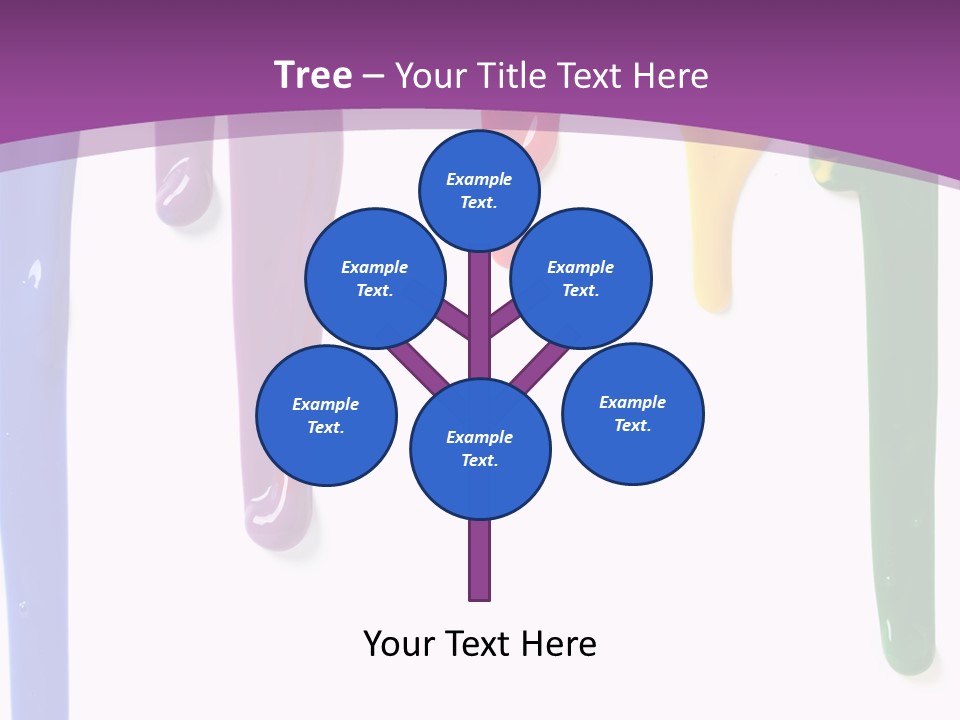 Tree – Your Title Text Here

Example Text.

Example Text.

Example Text.

Example Text.

Example Text.

Example Text.

Your Text Here